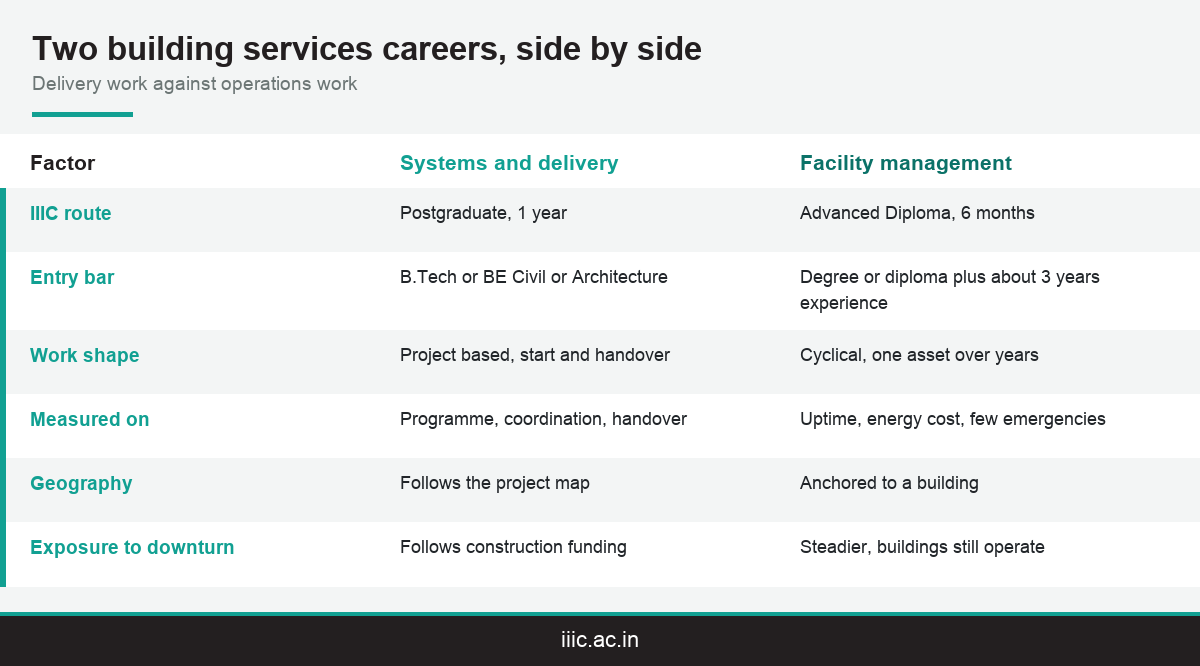 Two building services careers, side by side

Delivery work against operations work

| Factor | Systems and delivery | Facility management |
|---|---|---|
| IIIC route | Postgraduate, 1 year | Advanced Diploma, 6 months |
| Entry bar | B.Tech or BE Civil or Architecture | Degree or diploma plus about 3 years experience |
| Work shape | Project based, start and handover | Cyclical, one asset over years |
| Measured on | Programme, coordination, handover | Uptime, energy cost, few emergencies |
| Geography | Follows the project map | Anchored to a building |
| Exposure to downturn | Follows construction funding | Steadier, buildings still operate |

iiic.ac.in